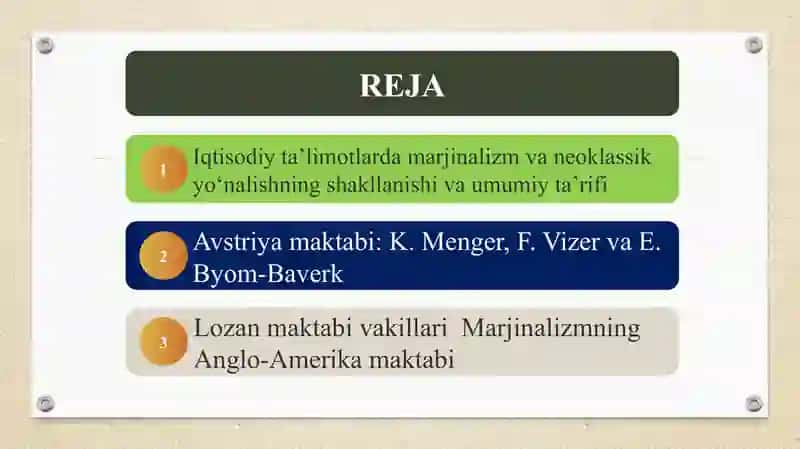 REJA

1 Iqtisodiy ta’limotlarda marjinalizm va neoklassik yo‘nalishning shakllanishi va umumiy ta’rifi

2 Avstriya maktabi: K. Menger, F. Vizer va E. Byom-Baverk

3 Lozan maktabi vakillari Marjinalizmning Anglo-Amerika maktabi